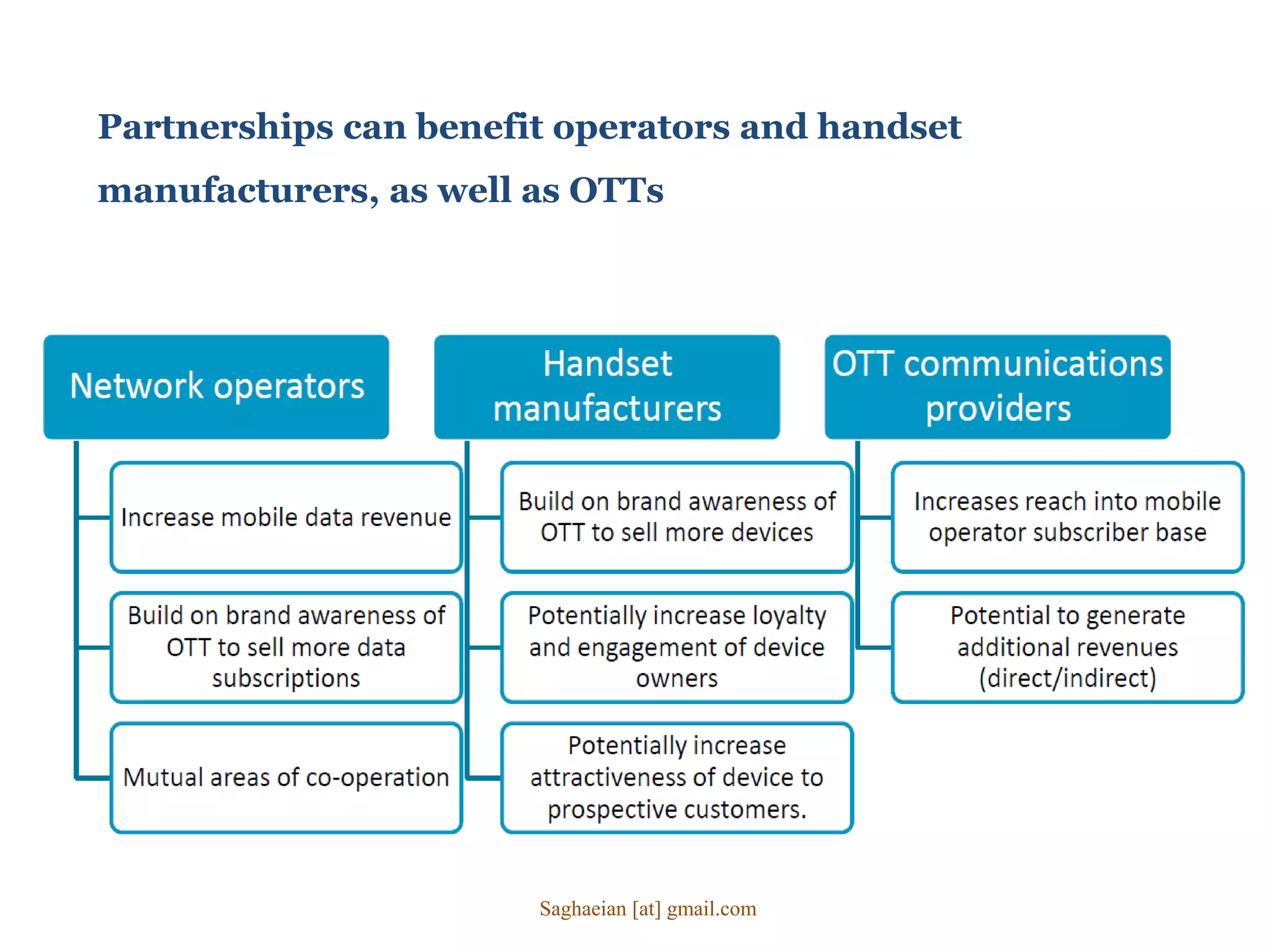 Partnerships can benefit operators and handset manufacturers, as well as OTTs

Network operators

Increase mobile data revenue

Build on brand awareness of OTT to sell more data subscriptions

Mutual areas of co-operation

Handset manufacturers

Build on brand awareness of OTT to sell more devices

Potentially increase loyalty and engagement of device owners

Potentially increase attractiveness of device to prospective customers.

OTT communications providers

Increases reach into mobile operator subscriber base

Potential to generate additional revenues (direct/indirect)

Saghaeian [at] gmail.com